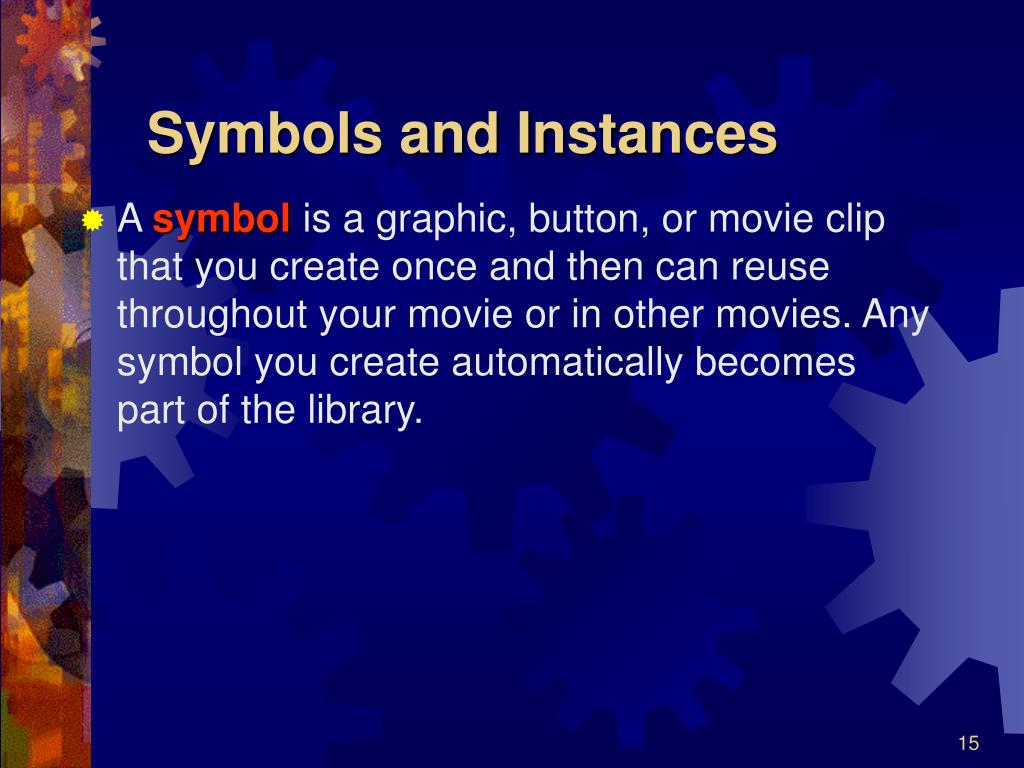 Symbols and Instances

A symbol is a graphic, button, or movie clip that you create once and then can reuse throughout your movie or in other movies. Any symbol you create automatically becomes part of the library.

15